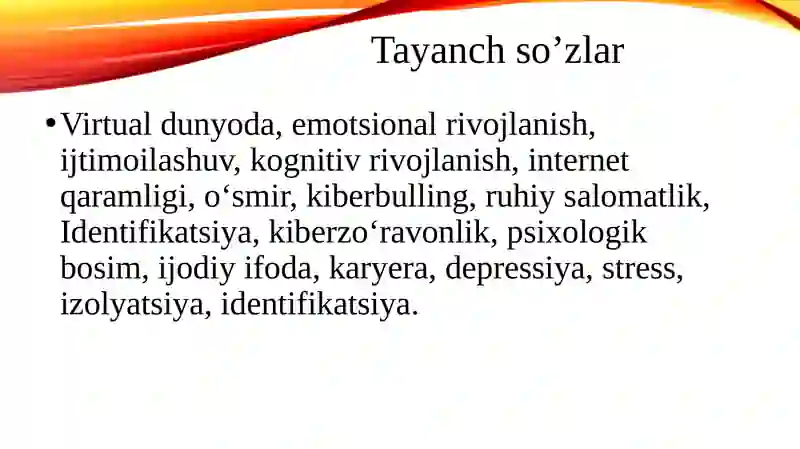 Tayanch so’zlar

• Virtual dunyoda, emotsional rivojlanish, ijtimoilashuv, kognitiv rivojlanish, internet qaramligi, o‘smir, kiberbulling, ruhiy salomatlik, Identifikatsiya, kiberzo‘ravonlik, psixologik bosim, ijodiy ifoda, karyera, depressiya, stress, izolyatsiya, identifikatsiya.